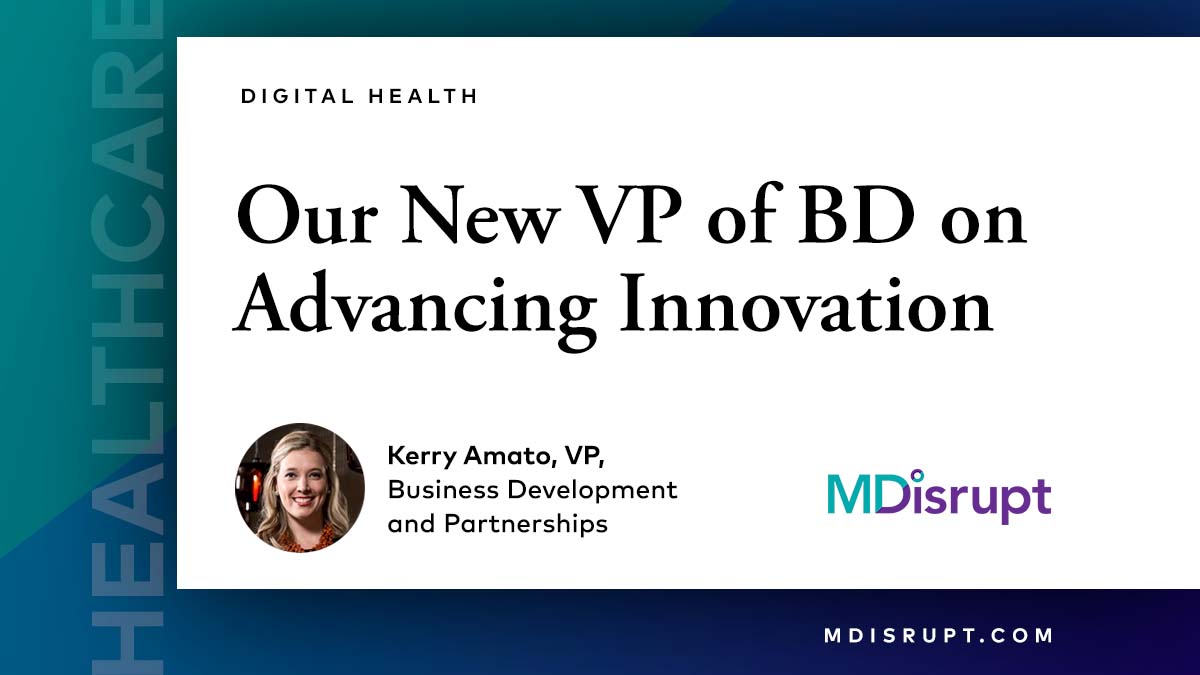 HEALTHCARE

DIGITAL HEALTH

Our New VP of BD on Advancing Innovation

Kerry Amato, VP, Business Development and Partnerships

MDisrupt

MDISRUPT.COM